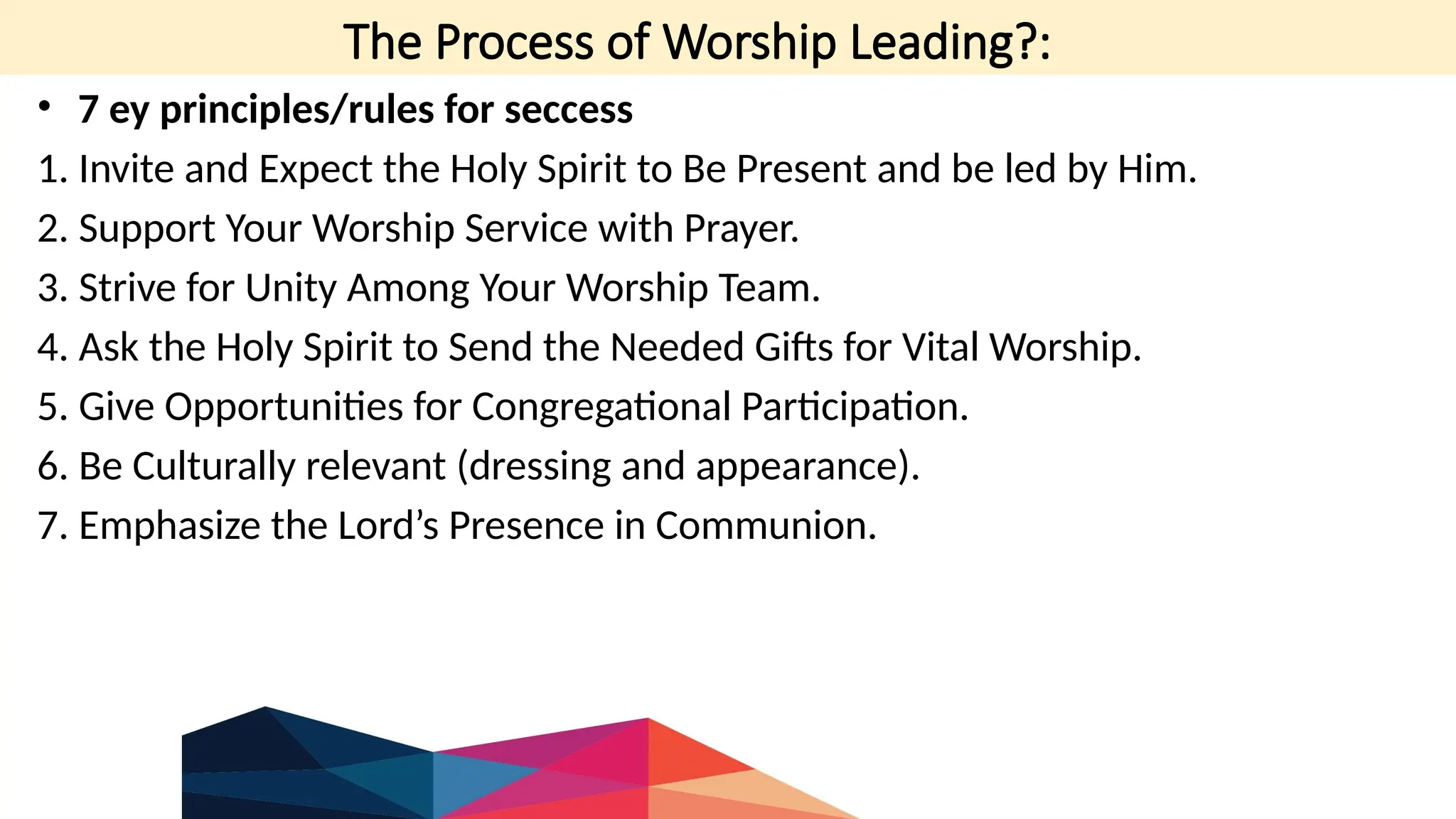 The Process of Worship Leading?:

• 7 ey principles/rules for seccess

1. Invite and Expect the Holy Spirit to Be Present and be led by Him.

2. Support Your Worship Service with Prayer.

3. Strive for Unity Among Your Worship Team.

4. Ask the Holy Spirit to Send the Needed Gifts for Vital Worship.

5. Give Opportunities for Congregational Participation.

6. Be Culturally relevant (dressing and appearance).

7. Emphasize the Lord’s Presence in Communion.